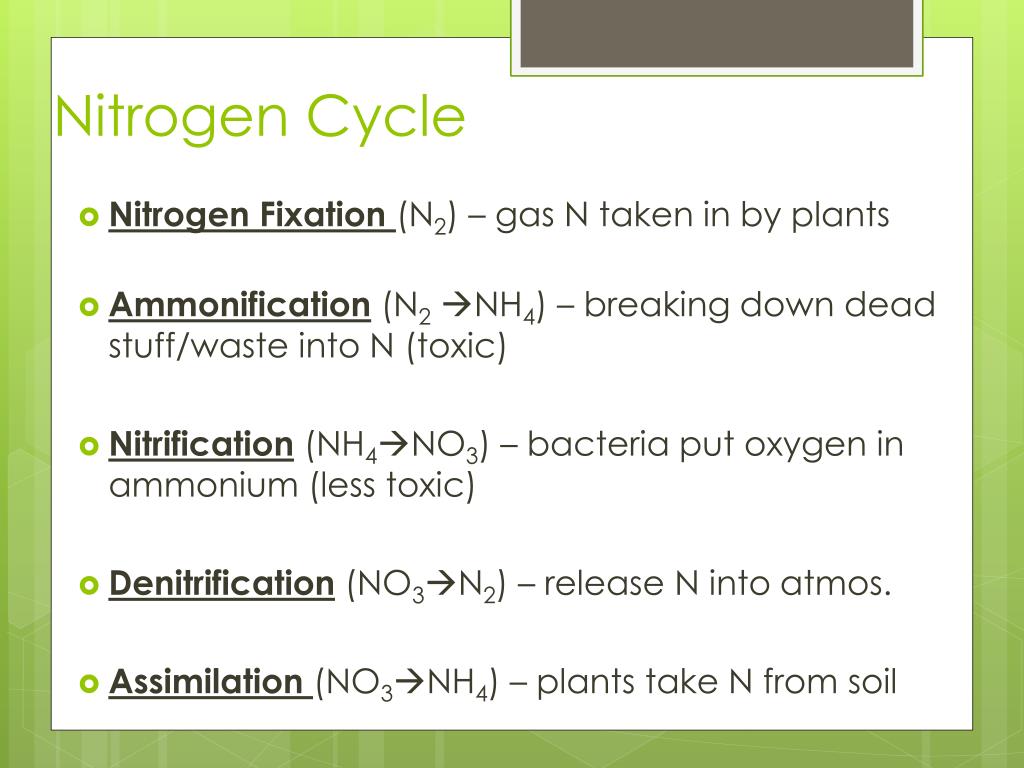 Nitrogen Cycle

Nitrogen Fixation ($N_2$) – gas N taken in by plants

Ammonification ($N_2 \rightarrow NH_4$) – breaking down dead stuff/waste into N (toxic)

Nitrification ($NH_4 \rightarrow NO_3$) – bacteria put oxygen in ammonium (less toxic)

Denitrification ($NO_3 \rightarrow N_2$) – release N into atmos.

Assimilation ($NO_3 \rightarrow NH_4$) – plants take N from soil